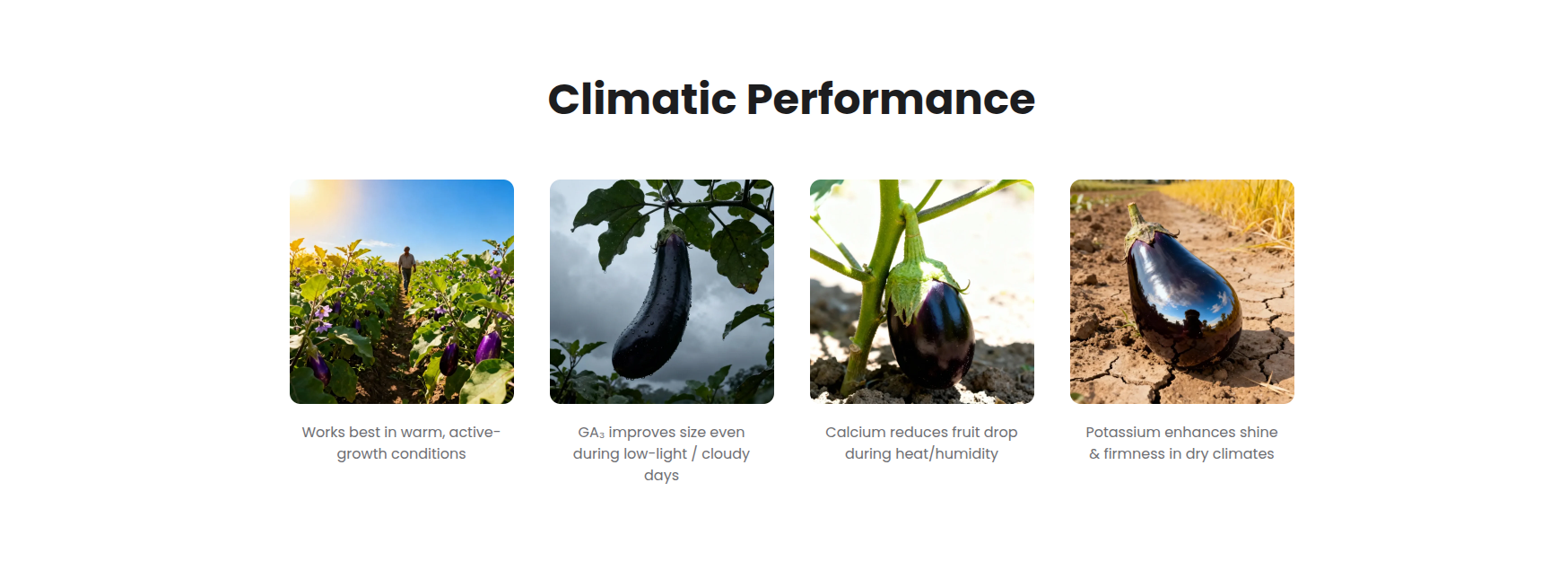 Climatic Performance

Works best in warm, active-growth conditions

$GA_3$ improves size even during low-light / cloudy days

Calcium reduces fruit drop during heat/humidity

Potassium enhances shine & firmness in dry climates